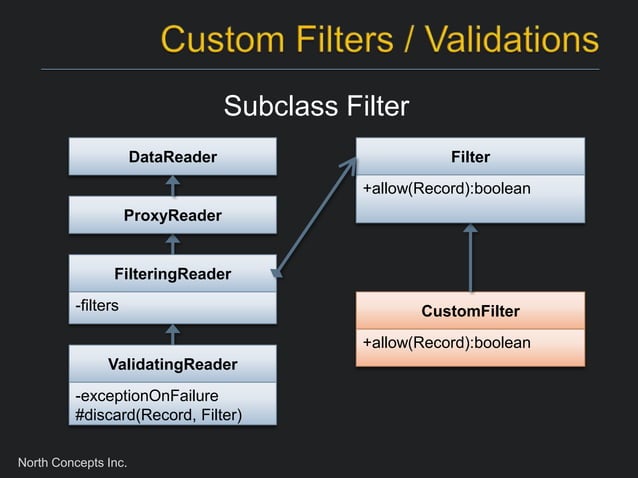 Custom Filters / Validations

Subclass Filter

DataReader

ProxyReader

FilteringReader

-filters

ValidatingReader

-exceptionOnFailure
#discard(Record, Filter)

Filter

+allow(Record):boolean

CustomFilter

+allow(Record):boolean

North Concepts Inc.